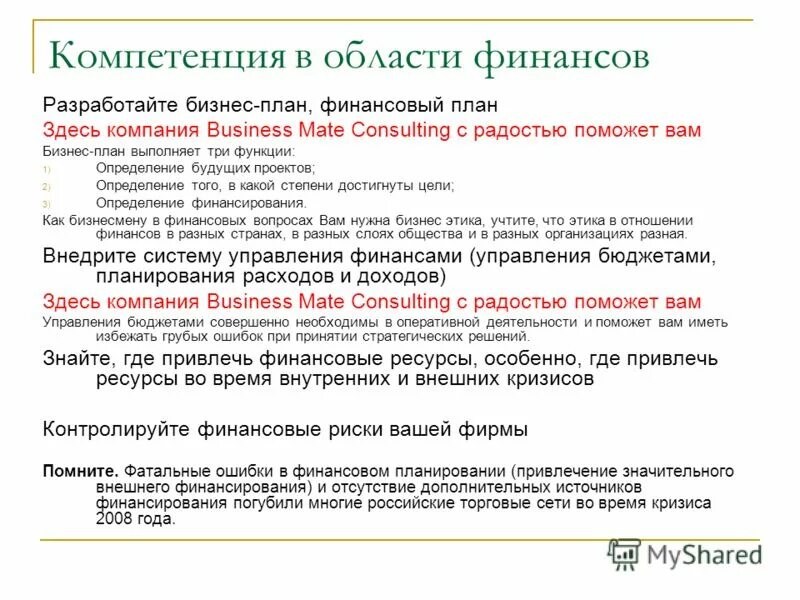 Компетенция в области финансов

Разработайте бизнес-план, финансовый план

Здесь компания Business Mate Consulting с радостью поможет вам

Бизнес-план выполняет три функции:

1) Определение будущих проектов;

2) Определение того, в какой степени достигнуты цели;

3) Определение финансирования.

Как бизнесмену в финансовых вопросах Вам нужна бизнес этика, учтите, что этика в отношении финансов в разных странах, в разных слоях общества и в разных организациях разная.

Внедрите систему управления финансами (управления бюджетами, планирования расходов и доходов)

Здесь компания Business Mate Consulting с радостью поможет вам

Управления бюджетами совершенно необходимы в оперативной деятельности и поможет вам иметь избежать грубых ошибок при принятии стратегических решений.

Знайте, где привлечь финансовые ресурсы, особенно, где привлечь ресурсы во время внутренних и внешних кризисов

Контролируйте финансовые риски вашей фирмы

Помните. Фатальные ошибки в финансовом планировании (привлечение значительного внешнего финансирования) и отсутствие дополнительных источников финансирования погубили многие российские торговые сети во время кризиса 2008 года.

MyShared